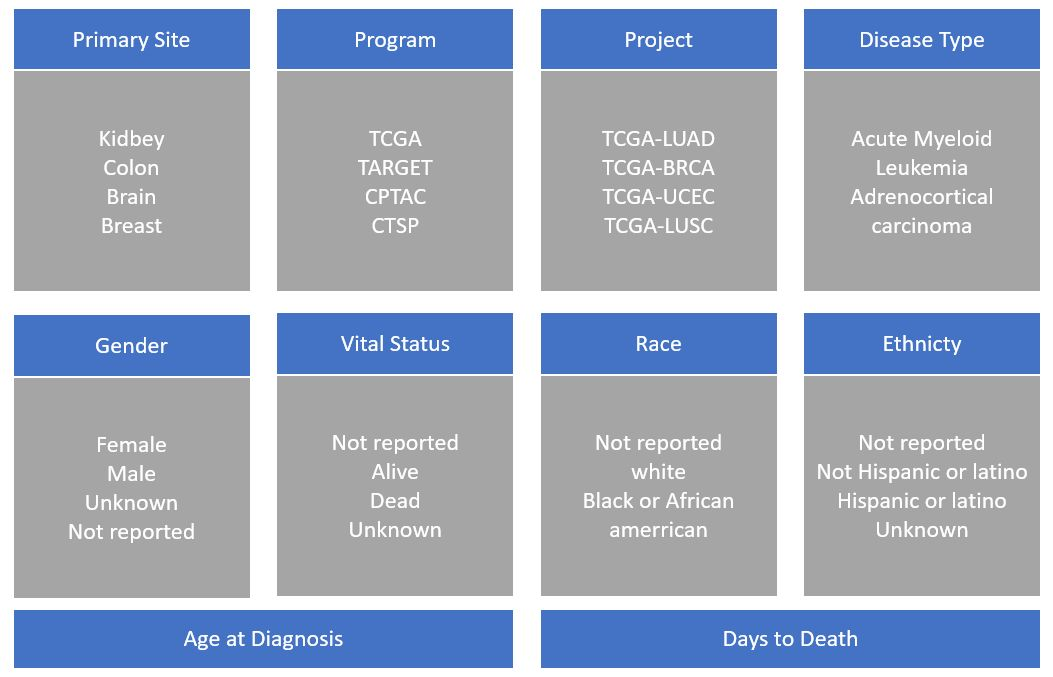 Primary Site

Kidbey
Colon
Brain
Breast

Program

TCGA
TARGET
CPTAC
CTSP

Project

TCGA-LUAD
TCGA-BRCA
TCGA-UCEC
TCGA-LUSC

Disease Type

Acute Myeloid
Leukemia
Adrenocortical
carcinoma

Gender

Female
Male
Unknown
Not reported

Vital Status

Not reported
Alive
Dead
Unknown

Race

Not reported
white
Black or African
amerrican

Ethnicty

Not reported
Not Hispanic or latino
Hispanic or latino
Unknown

Age at Diagnosis

Days to Death